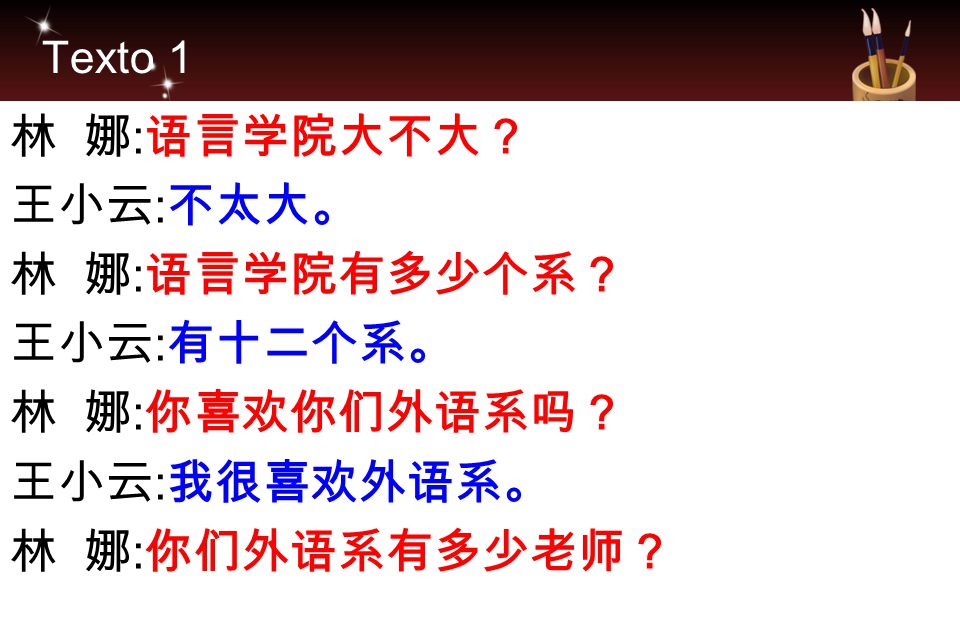 Texto 1

林 娜:语言学院大不大？

王小云:不太大。

林 娜:语言学院有多少个系？

王小云:有十二个系。

林 娜:你喜欢你们外语系吗？

王小云:我很喜欢外语系。

林 娜:你们外语系有多少老师？